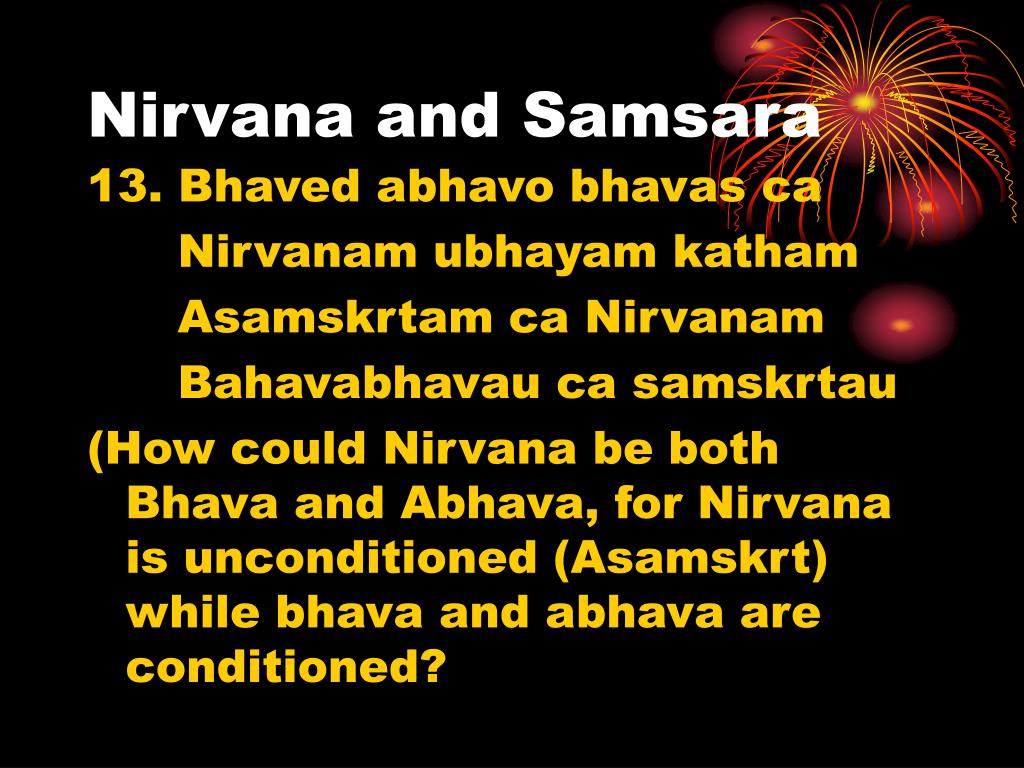 Nirvana and Samsara

13. Bhaved abhavo bhavas ca
Nirvanam ubhayam katham
Asamskrtam ca Nirvanam
Bahavabhavau ca samskrtau

(How could Nirvana be both Bhava and Abhava, for Nirvana is unconditioned (Asamskrt) while bhava and abhava are conditioned?